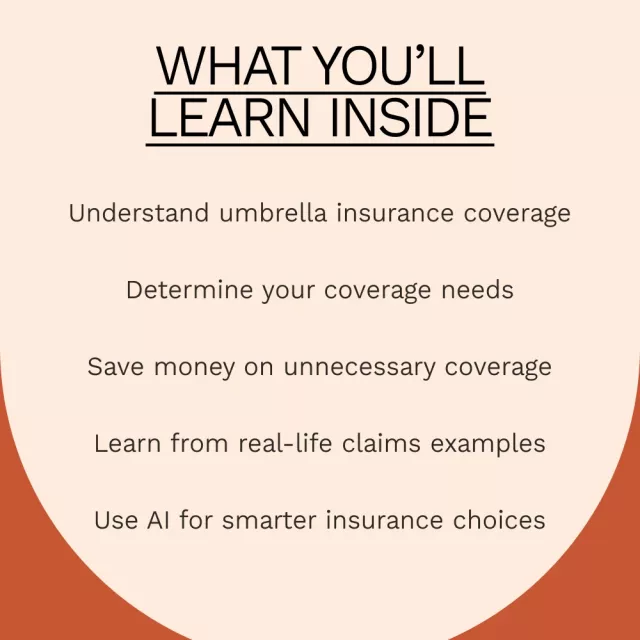 WHAT YOU'LL LEARN INSIDE

Understand umbrella insurance coverage

Determine your coverage needs

Save money on unnecessary coverage

Learn from real-life claims examples

Use AI for smarter insurance choices